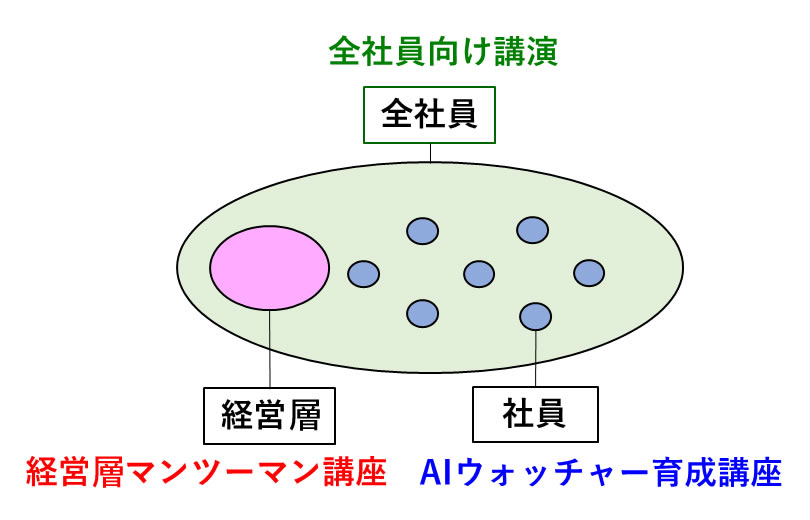 全社員向け講演

全社員

経営層

社員

経営層マンツーマン講座

AIウォッチャー育成講座